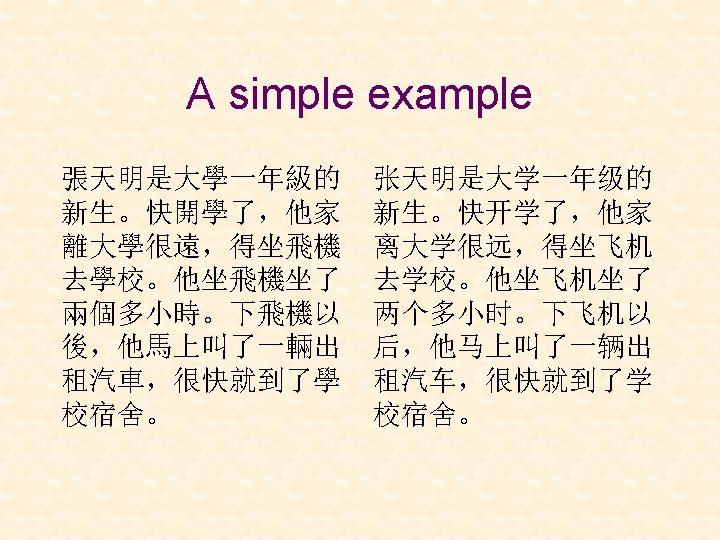 A simple example

張天明是大學一年級的新生。快開學了，他家離大學很遠，得坐飛機去學校。他坐飛機坐了兩個多小時。下飛機以後，他馬上叫了一輛出租汽車，很快就到了學校宿舍。

张天明是大学一年级的新生。快开学了，他家离大学很远，得坐飞机去学校。他坐飞机坐了两个多小时。下飞机以后，他马上叫了一辆出租汽车，很快就到了学校宿舍。